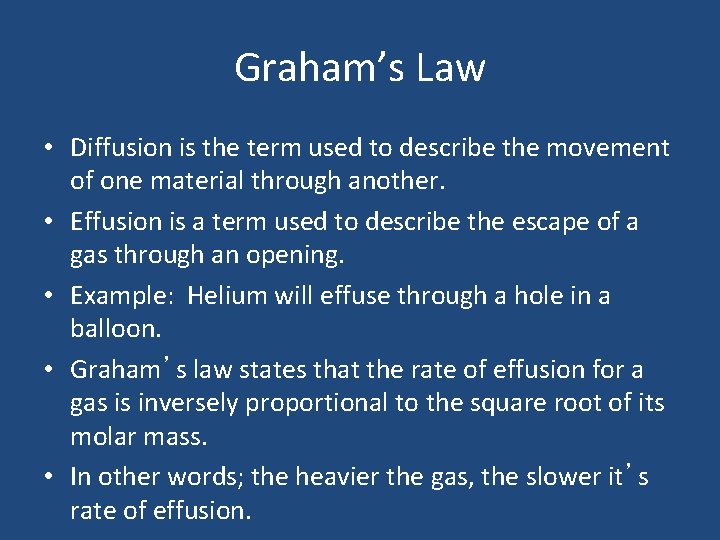 Graham's Law

• Diffusion is the term used to describe the movement of one material through another.

• Effusion is a term used to describe the escape of a gas through an opening.

• Example: Helium will effuse through a hole in a balloon.

• Graham's law states that the rate of effusion for a gas is inversely proportional to the square root of its molar mass.

• In other words; the heavier the gas, the slower it's rate of effusion.